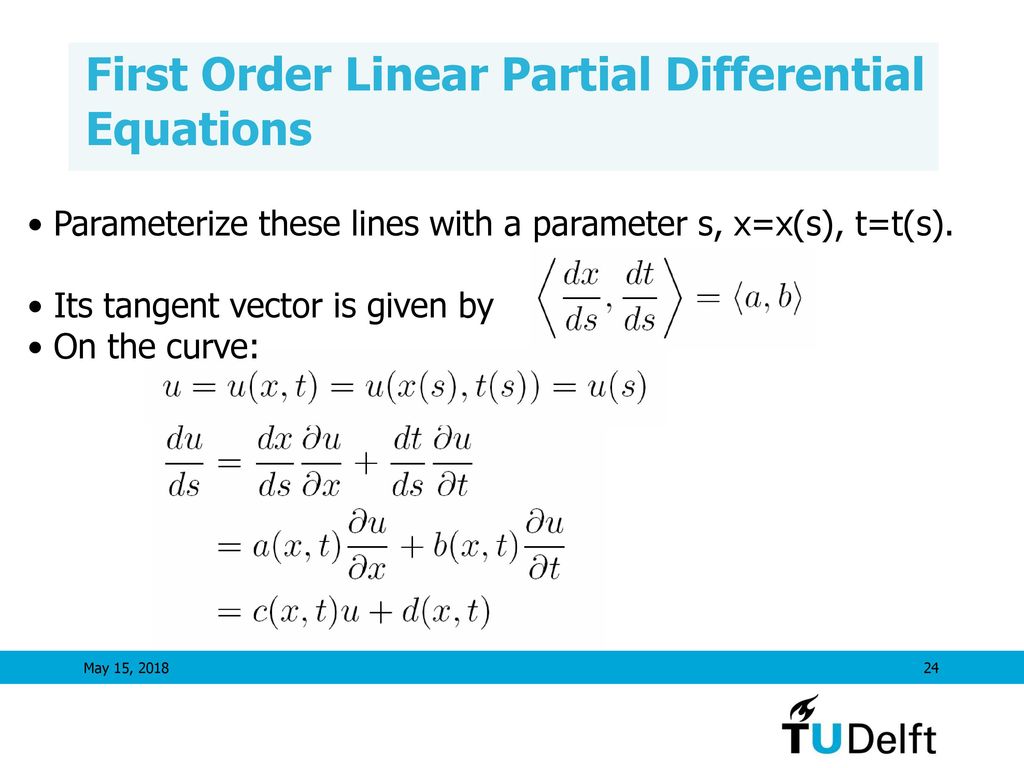 First Order Linear Partial Differential Equations

• Parameterize these lines with a parameter s, x=x(s), t=t(s).

• Its tangent vector is given by $\left\langle \frac{dx}{ds}, \frac{dt}{ds} \right\rangle = \langle a, b \rangle$
• On the curve:

$u = u(x,t) = u(x(s), t(s)) = u(s)$

$\frac{du}{ds} = \frac{dx}{ds}\frac{\partial u}{\partial x} + \frac{dt}{ds}\frac{\partial u}{\partial t}$

$= a(x,t)\frac{\partial u}{\partial x} + b(x,t)\frac{\partial u}{\partial t}$

$= c(x,t)u + d(x,t)$

May 15, 2018

24

TUDelft